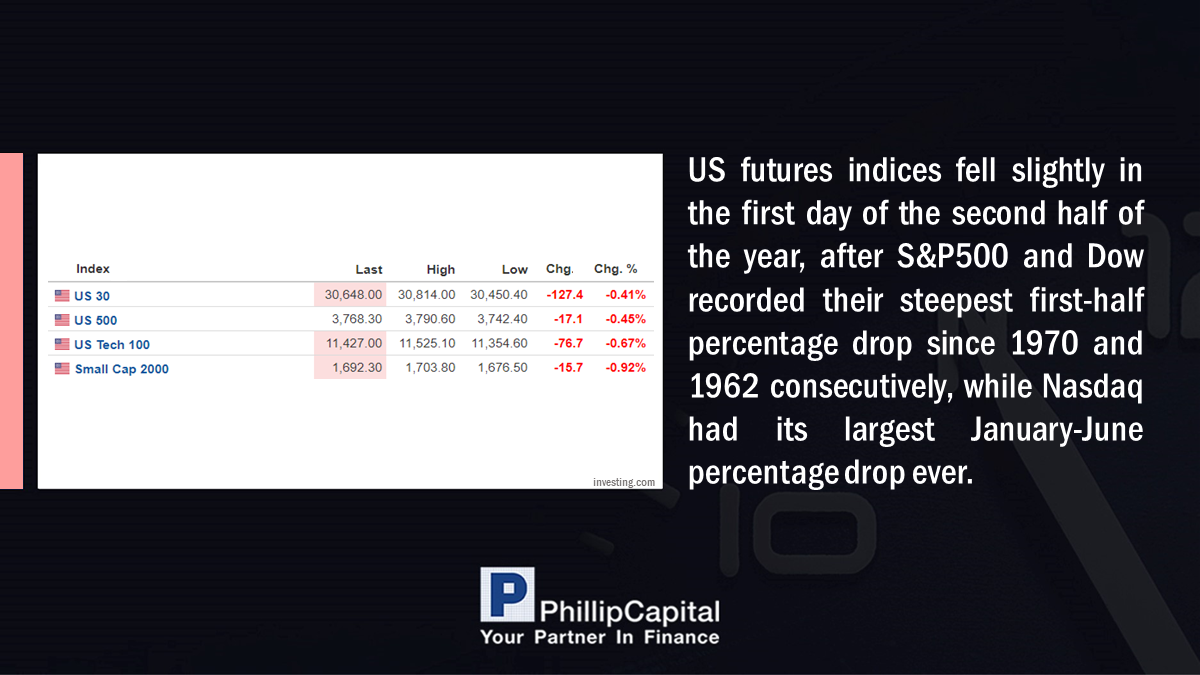 | Index | Last | High | Low | Chg. | Chg. % |
|---|---|---|---|---|---|
| US 30 | 30,648.00 | 30,814.00 | 30,450.40 | -127.4 | -0.41% |
| US 500 | 3,768.30 | 3,790.60 | 3,742.40 | -17.1 | -0.45% |
| US Tech 100 | 11,427.00 | 11,525.10 | 11,354.60 | -76.7 | -0.67% |
| Small Cap 2000 | 1,692.30 | 1,703.80 | 1,676.50 | -15.7 | -0.92% |

investing.com

US futures indices fell slightly in the first day of the second half of the year, after S&P500 and Dow recorded their steepest first-half percentage drop since 1970 and 1962 consecutively, while Nasdaq had its largest January-June percentage drop ever.

PhillipCapital
Your Partner In Finance